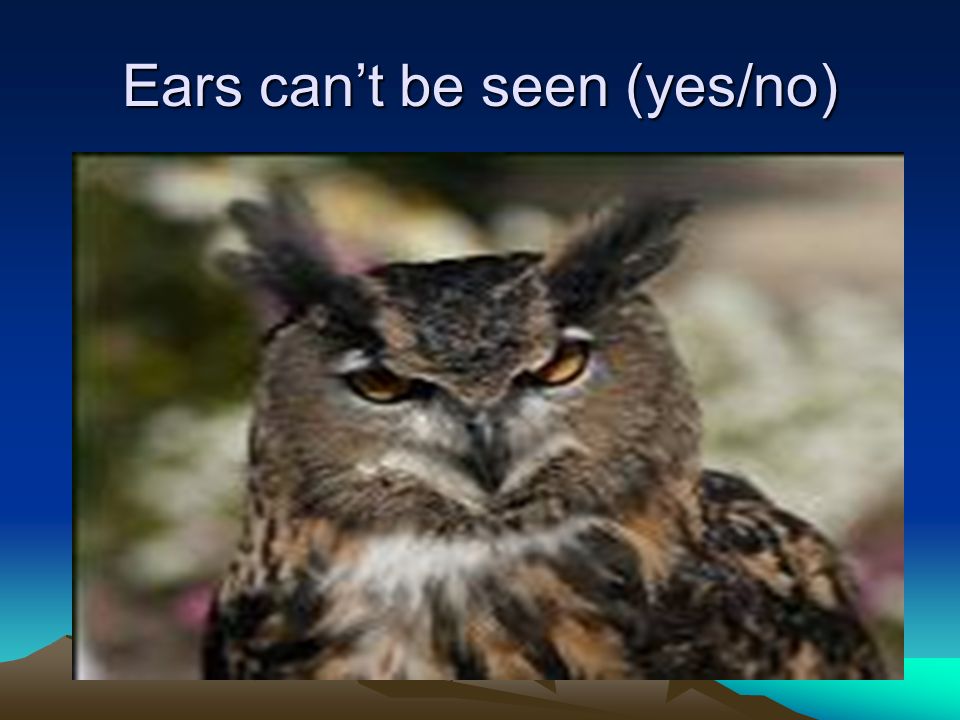 Ears can’t be seen (yes/no)